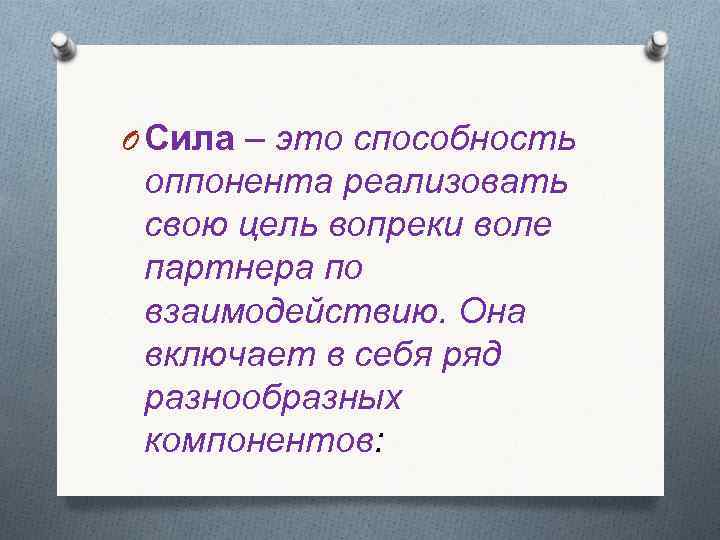 Сила – это способность оппонента реализовать свою цель вопреки воле партнера по взаимодействию. Она включает в себя ряд разнообразных компонентов: